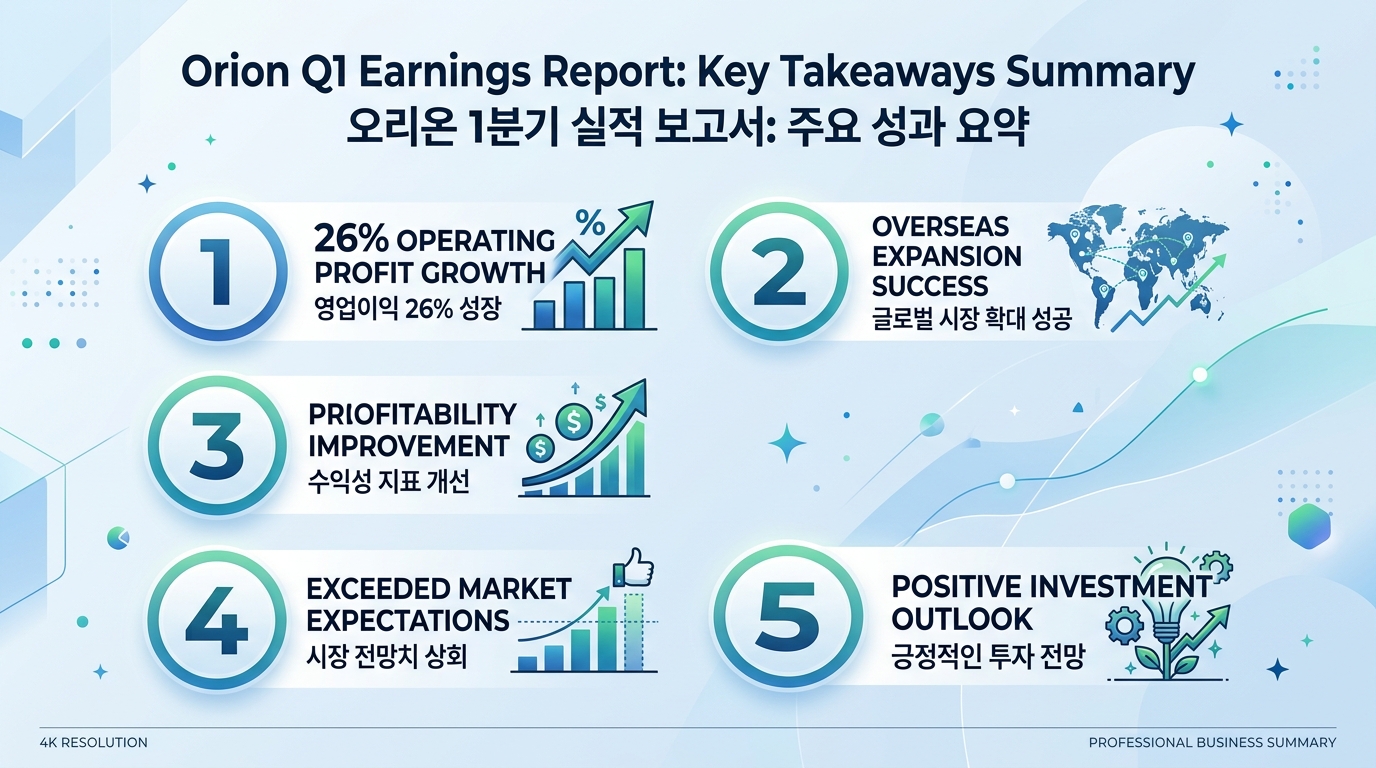 Orion Q1 Earnings Report: Key Takeaways Summary
오리온 1분기 실적 보고서: 주요 성과 요약

1
26% OPERATING PROFIT GROWTH
영업이익 26% 성장
%

2
OVERSEAS EXPANSION SUCCESS
글로벌 시장 확대 성공

3
PRIOFITABILITY IMPROVEMENT
수익성 지표 개선
$ $ $

4
EXCEEDED MARKET EXPECTATIONS
시장 전망치 상회

5
POSITIVE INVESTMENT OUTLOOK
긍정적인 투자 전망

4K RESOLUTION
PROFESSIONAL BUSINESS SUMMARY